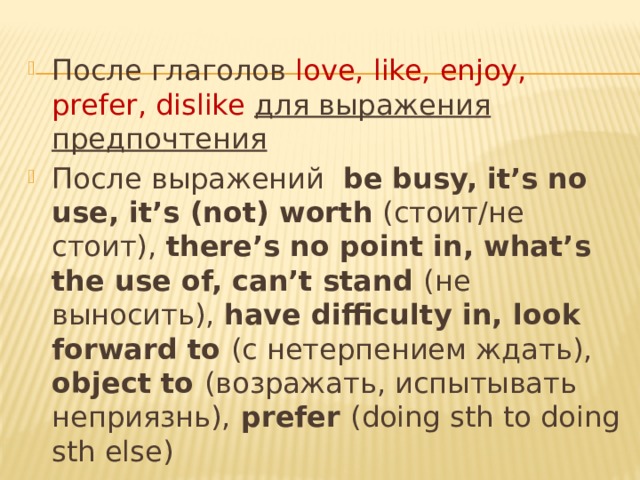 После глаголов love, like, enjoy, prefer, dislike для выражения предпочтения

После выражений be busy, it’s no use, it’s (not) worth (стоит/не стоит), there’s no point in, what’s the use of, can’t stand (не выносить), have difficulty in, look forward to (с нетерпением ждать), object to (возражать, испытывать неприязнь), prefer (doing sth to doing sth else)